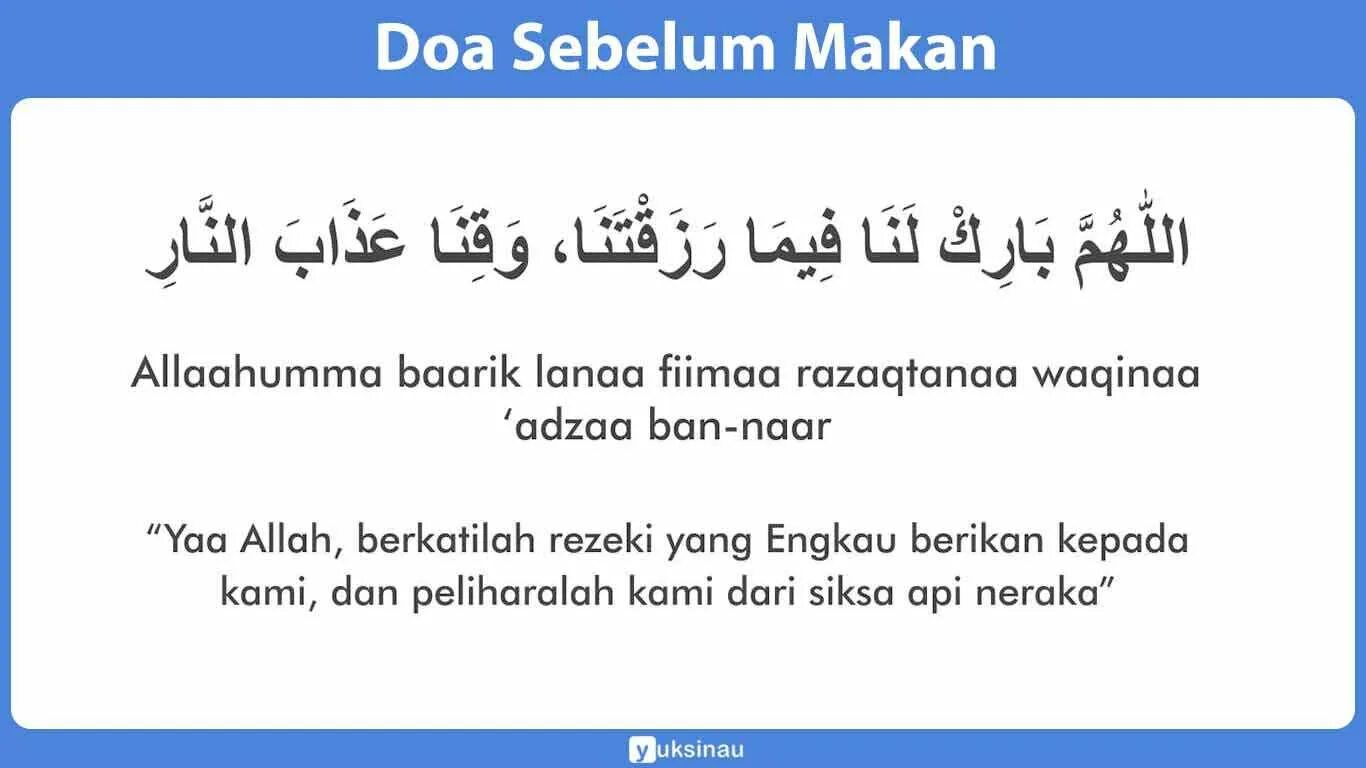 Doa Sebelum Makan

اللّٰهُمَّ بَارِكْ لَنَا فِيمَا رَزَقْتَنَا، وَقِنَا عَذَابَ النَّارِ

Allaahumma baarik lanaa fiimaa razaqtanaa waqinaa ‘adzaa ban-naar

“Yaa Allah, berkatilah rezeki yang Engkau berikan kepada kami, dan peliharalah kami dari siksa api neraka”

yuksinau